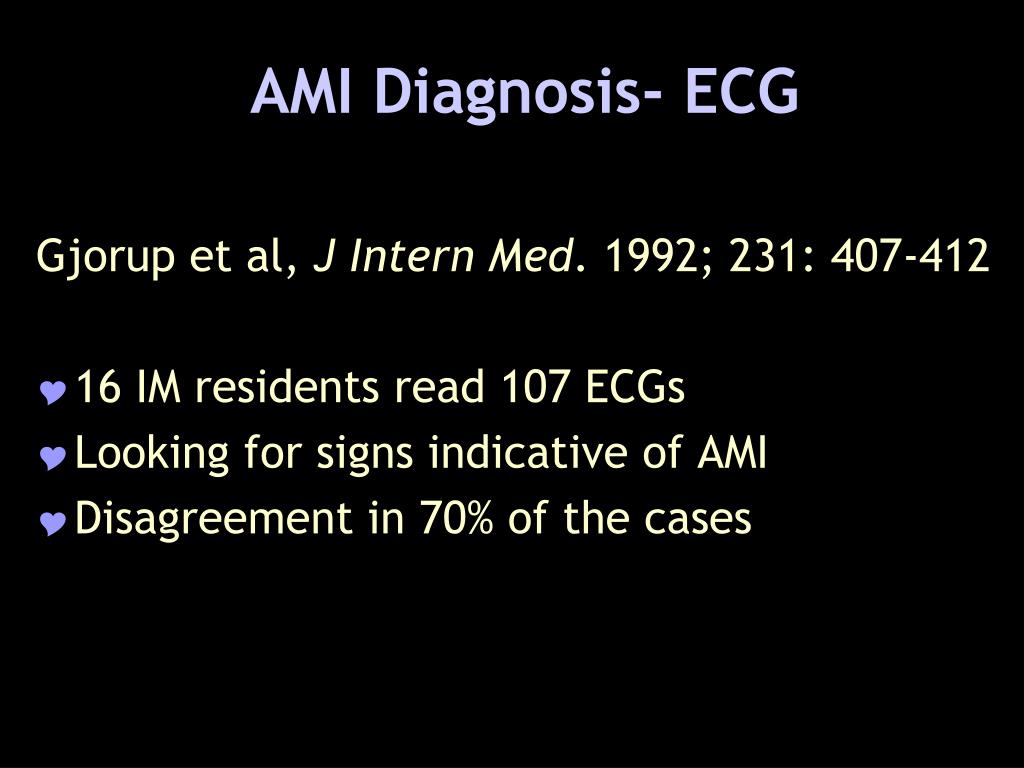 AMI Diagnosis- ECG

Gjorup et al, J Intern Med. 1992; 231: 407-412

16 IM residents read 107 ECGs
Looking for signs indicative of AMI
Disagreement in 70% of the cases